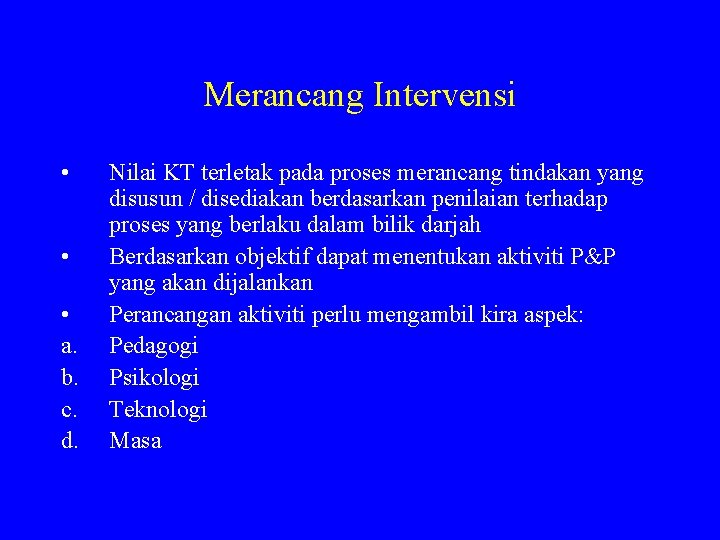 Merancang Intervensi

• Nilai KT terletak pada proses merancang tindakan yang disusun / disediakan berdasarkan penilaian terhadap proses yang berlaku dalam bilik darjah

• Berdasarkan objektif dapat menentukan aktiviti P&P yang akan dijalankan

• Perancangan aktiviti perlu mengambil kira aspek:

a. Pedagogi

b. Psikologi

c. Teknologi

d. Masa